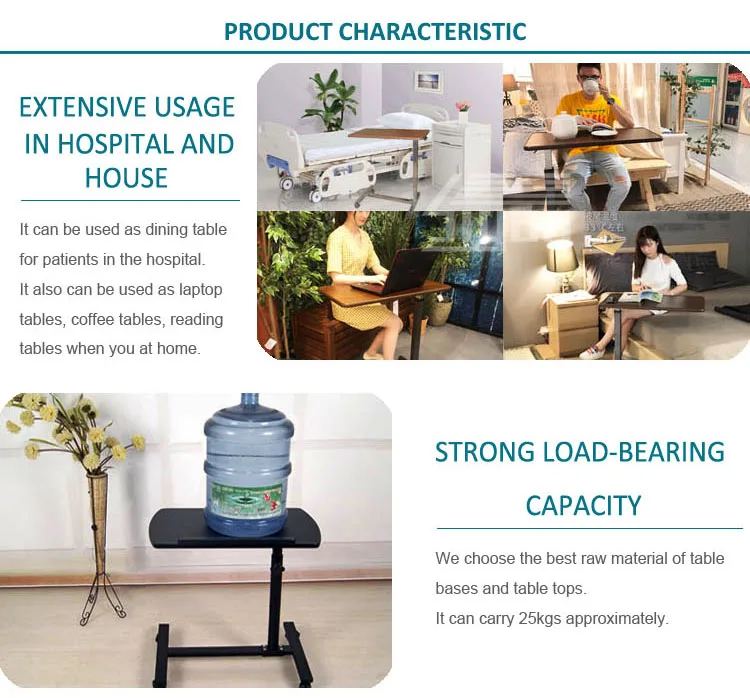 PRODUCT CHARACTERISTIC

EXTENSIVE USAGE IN HOSPITAL AND HOUSE

It can be used as dining table for patients in the hospital.
It also can be used as laptop tables, coffee tables, reading tables when you at home.

STRONG LOAD-BEARING CAPACITY

We choose the best raw material of table bases and table tops.
It can carry 25kgs approximately.